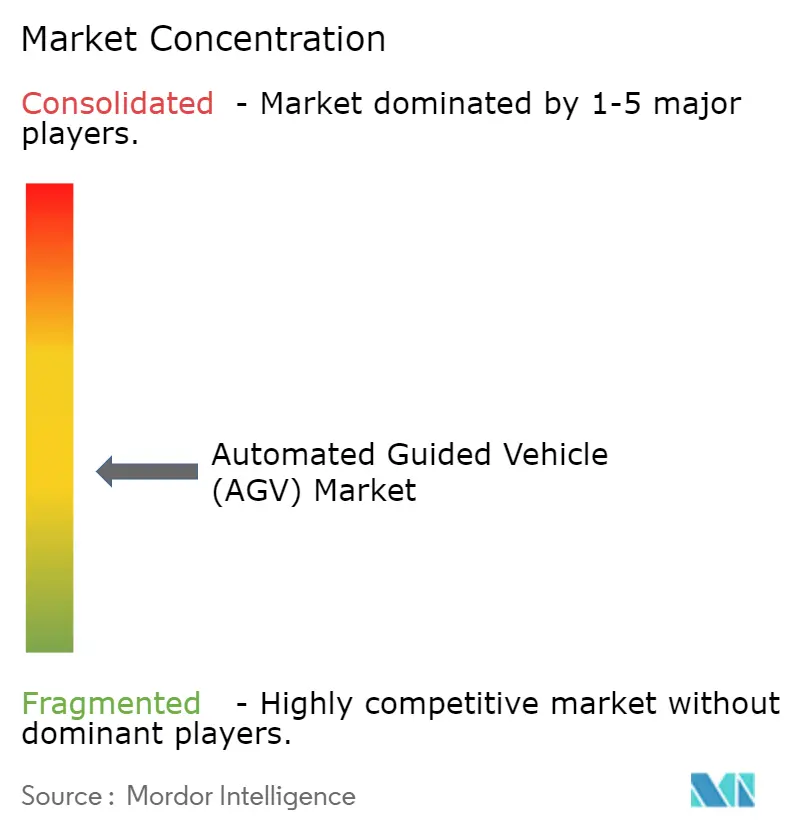 Market Concentration

Consolidated - Market dominated by 1-5 major players.

Automated Guided Vehicle (AGV) Market

Fragmented - Highly competitive market without dominant players.

Source : Mordor Intelligence